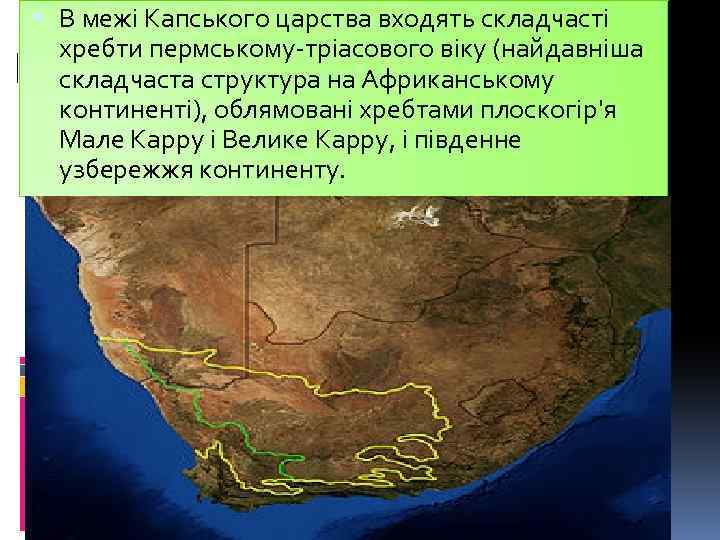 В межі Капського царства входять складчасті хребти пермському-тріасового віку (найдавніша складчаста структура на Африканському континенті), облямовані хребтами плоскогір'я Мале Карру і Велике Карру, і південне узбережжя континенту.